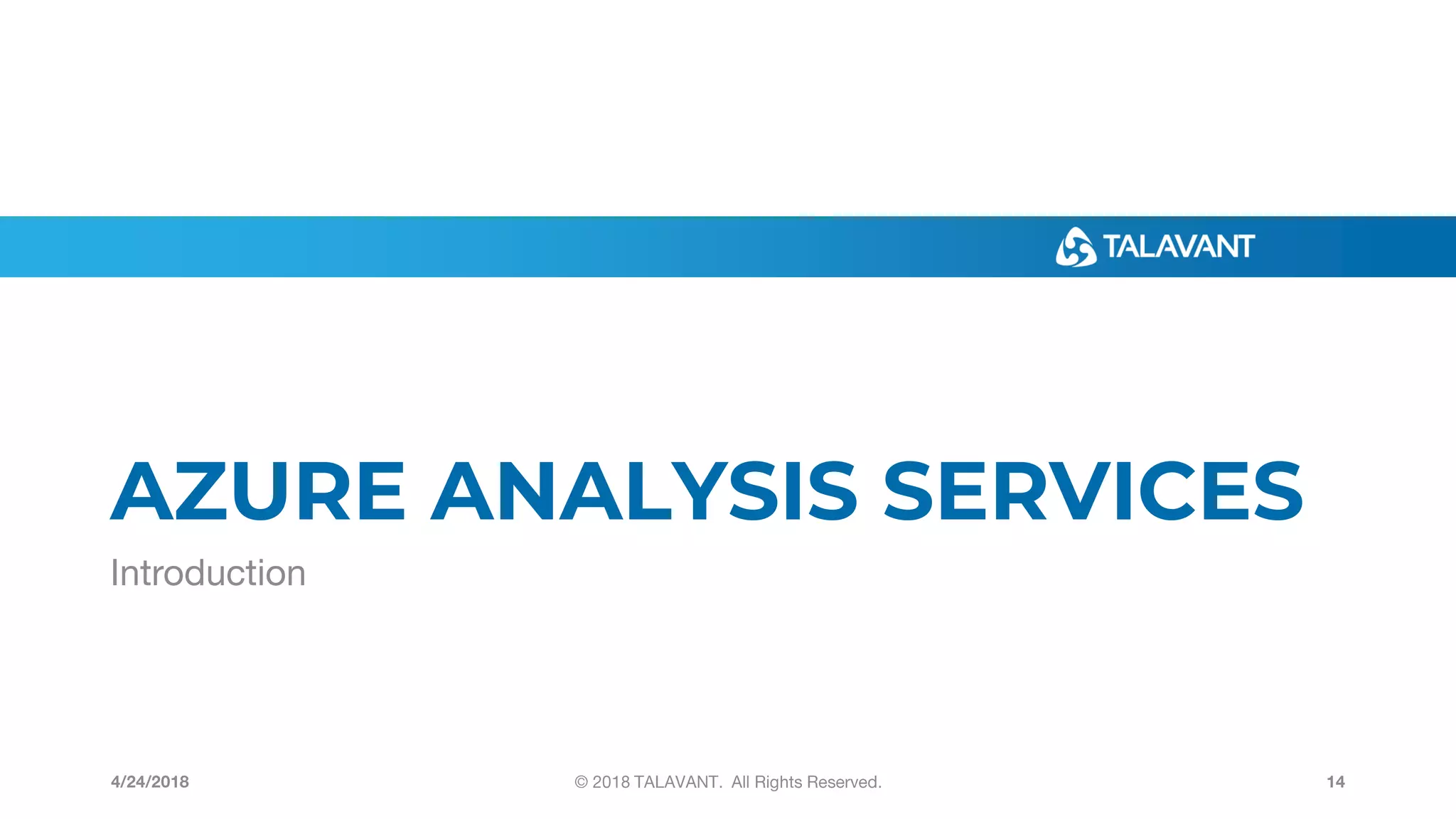 TALAVANT

AZURE ANALYSIS SERVICES

Introduction

4/24/2018

© 2018 TALAVANT. All Rights Reserved.

14